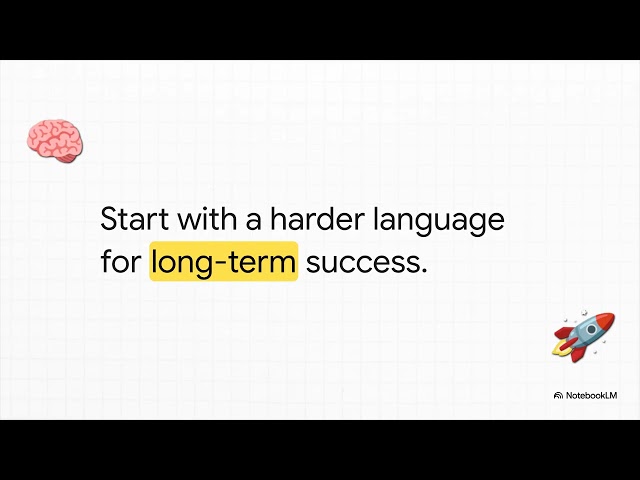 Start with a harder language for long-term success.

NotebookLM